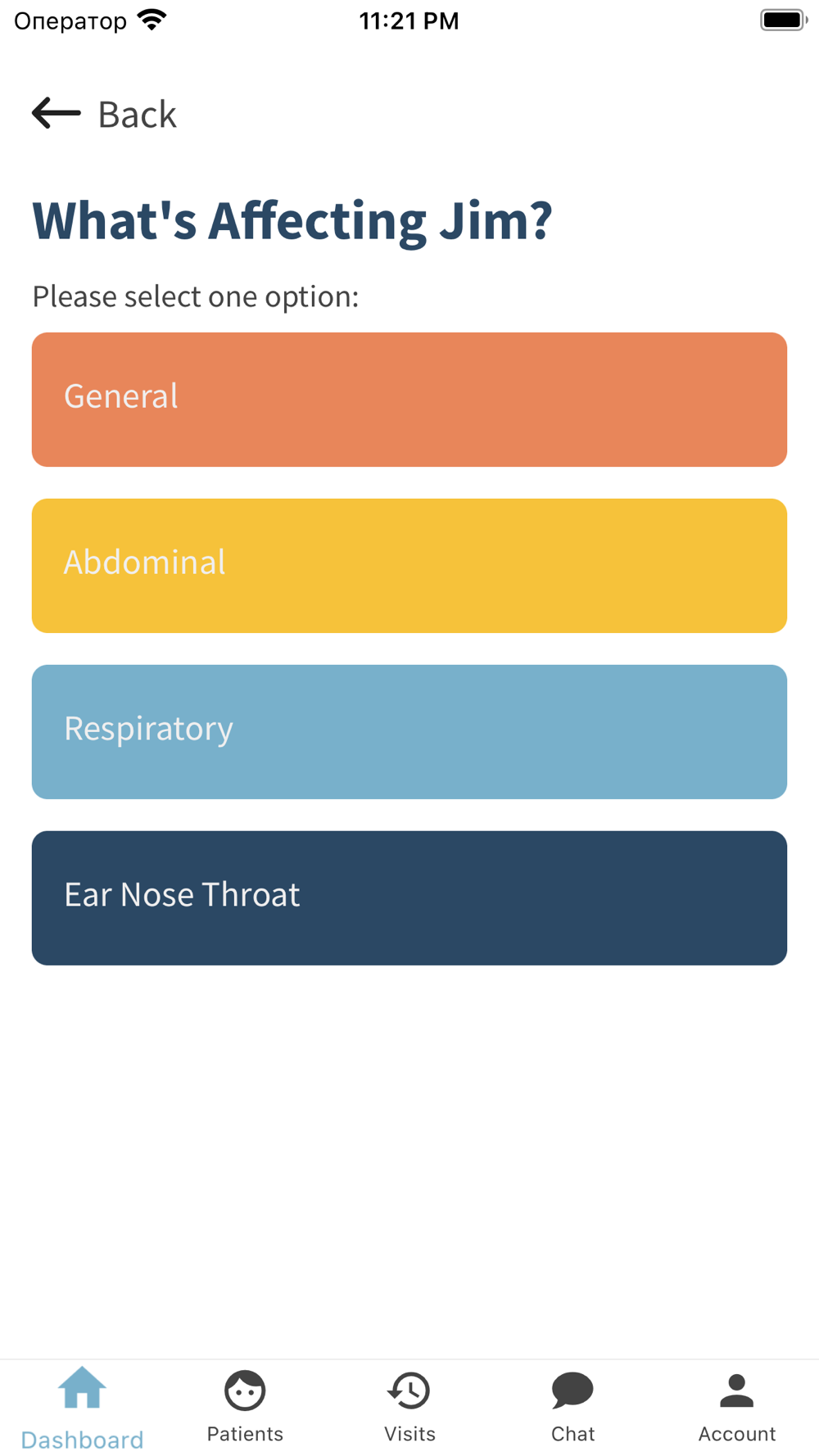 Оператор 11:21 PM

Back

What's Affecting Jim?

Please select one option:

General

Abdominal

Respiratory

Ear Nose Throat

Dashboard Patients Visits Chat Account